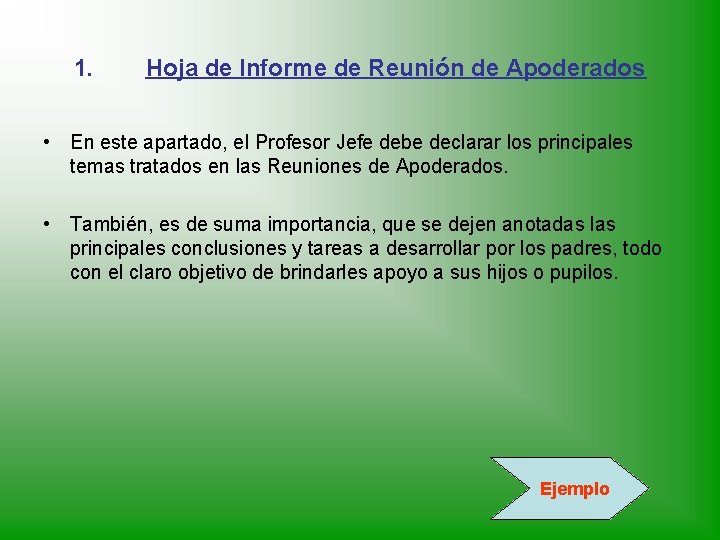 1. Hoja de Informe de Reunión de Apoderados

• En este apartado, el Profesor Jefe debe declarar los principales temas tratados en las Reuniones de Apoderados.

• También, es de suma importancia, que se dejen anotadas las principales conclusiones y tareas a desarrollar por los padres, todo con el claro objetivo de brindarles apoyo a sus hijos o pupilos.

Ejemplo